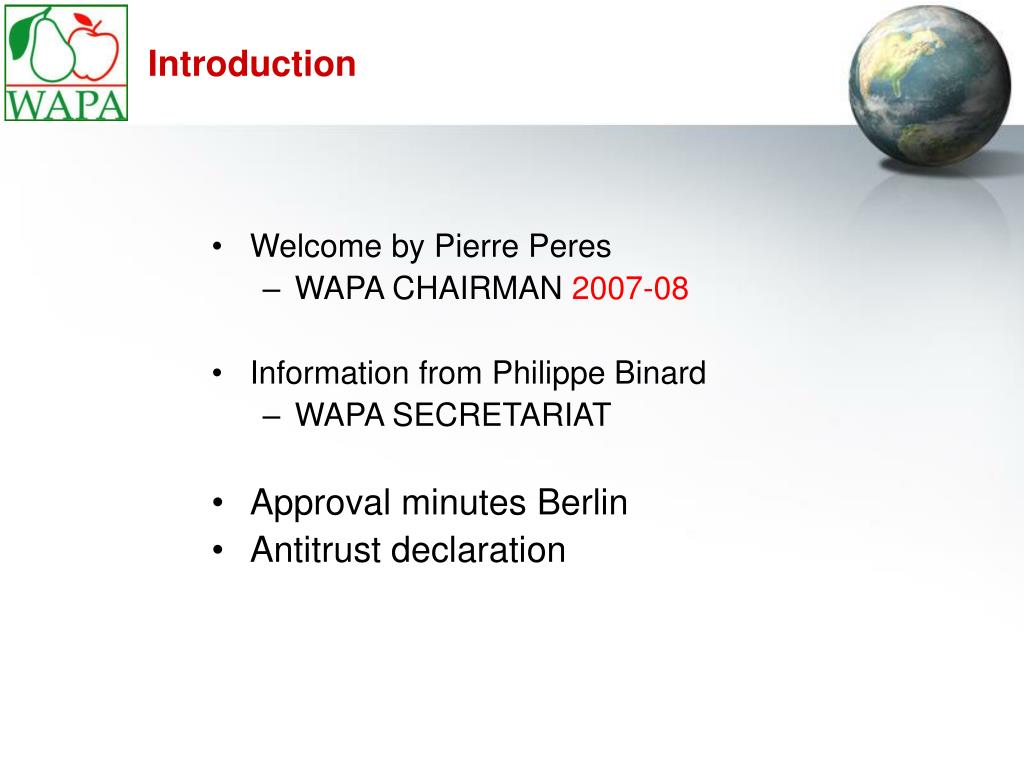 WAPA

Introduction

• Welcome by Pierre Peres
 – WAPA CHAIRMAN 2007-08

• Information from Philippe Binard
 – WAPA SECRETARIAT

• Approval minutes Berlin
• Antitrust declaration